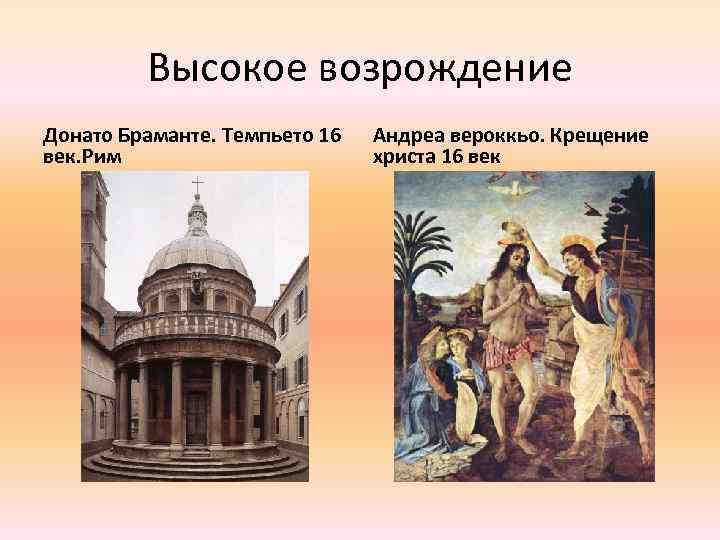 Высокое возрождение

Донато Браманте. Темпьето 16 век.Рим

Андреа вероккьо. Крещение христа 16 век